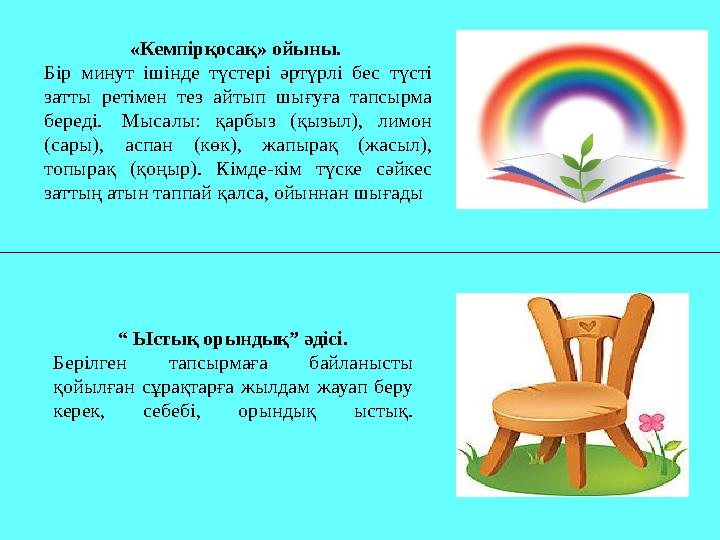 «Кемпірқосақ» ойыны.

Бір минут ішінде түстері әртүрлі бес түсті затты ретімен тез айтып шығуға тапсырма береді. Мысалы: қарбыз (қызыл), лимон (сары), аспан (көк), жапырақ (жасыл), топырақ (қоңыр). Кімде-кім түске сәйкес заттың атын таппай қалса, ойыннан шығады

“ Ыстық орындық” әдісі.

Берілген тапсырмаға байланысты қойылған сұрақтарға жылдам жауап беру керек, себебі, орындық ыстық.